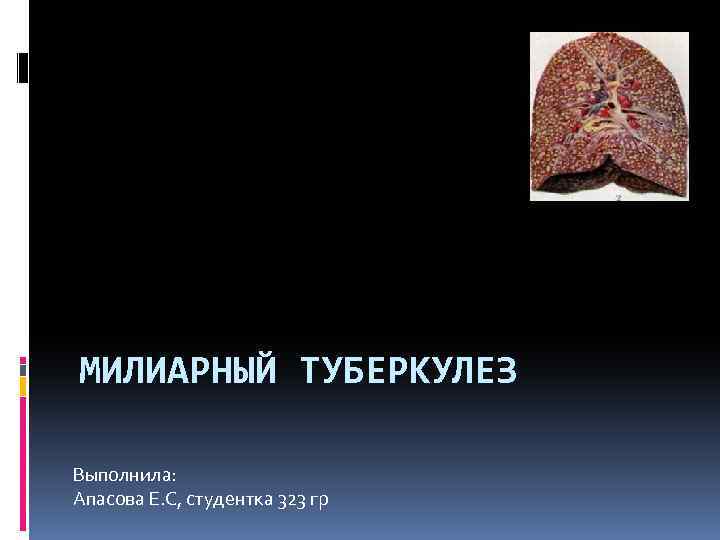 МИЛИАРНЫЙ ТУБЕРКУЛЕЗ

Выполнила:
Апасова Е.С, студентка 323 гр